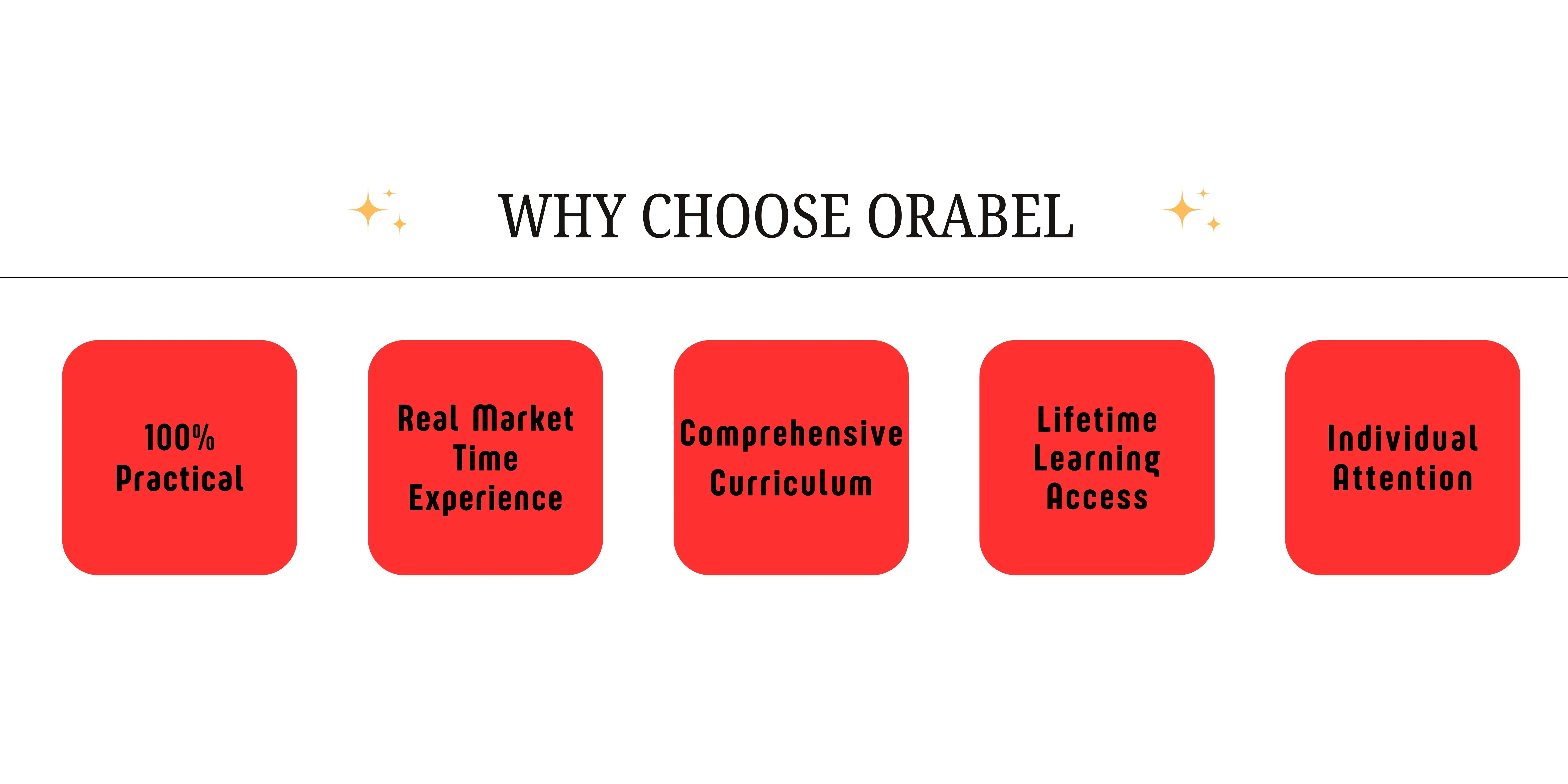 WHY CHOOSE ORABEL

100% Practical

Real Market Time Experience

Comprehensive Curriculum

Lifetime Learning Access

Individual Attention